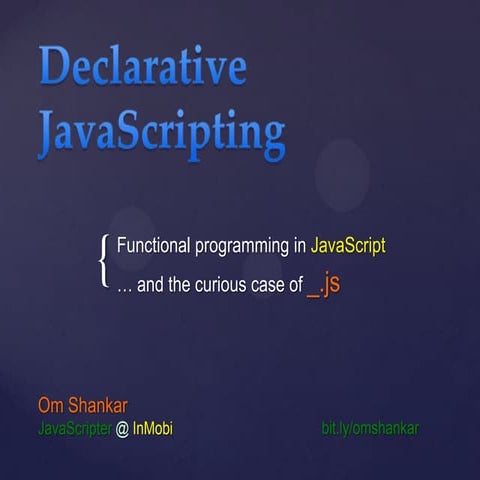 Declarative JavaScripting

{ Functional programming in JavaScript
… and the curious case of _.js

Om Shankar
JavaScripter @ InMobi

bit.ly/omshankar